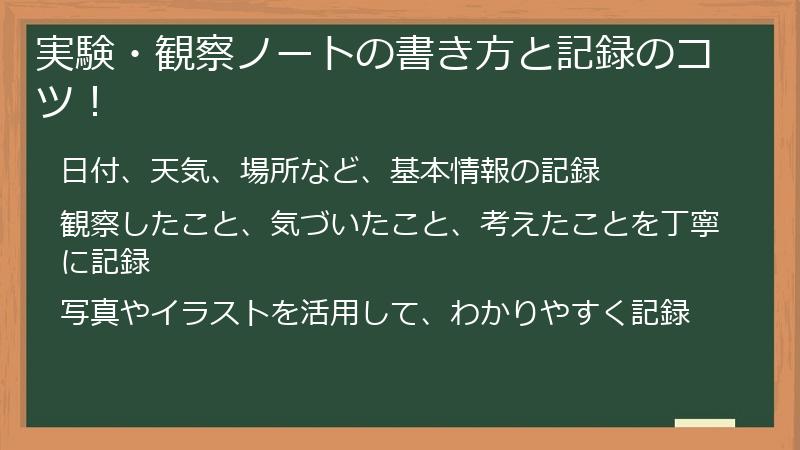 実験・観察ノートの書き方と記録のコツ！

日付、天気、場所など、基本情報の記録

観察したこと、気づいたこと、考えたことを丁寧に記録

写真やイラストを活用して、わかりやすく記録